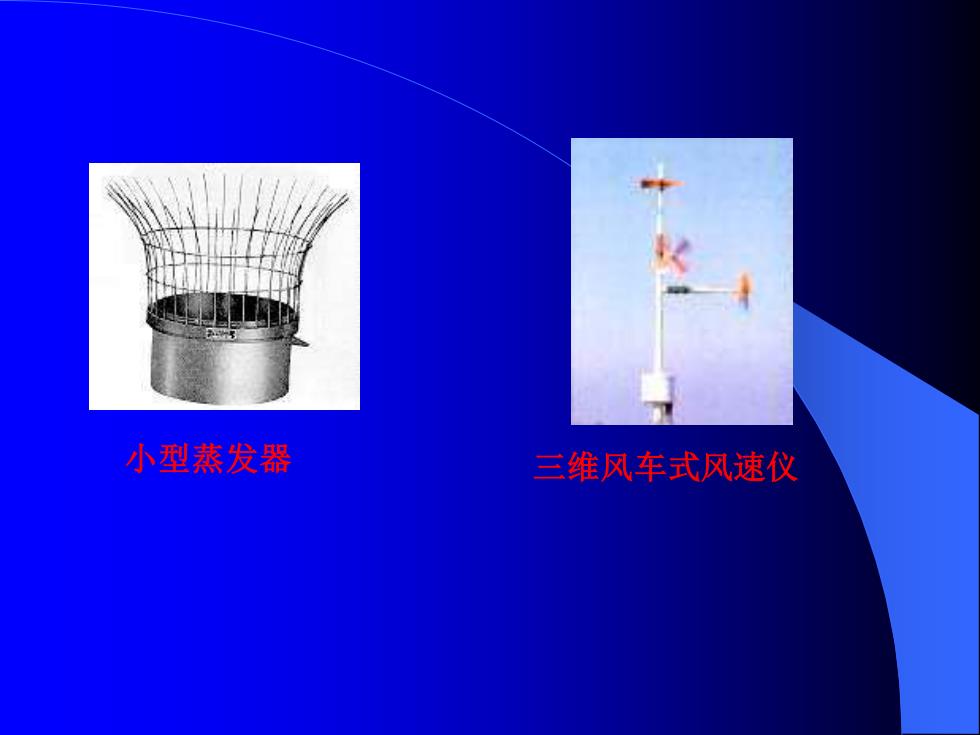 小型蒸发器

三维风车式风速仪